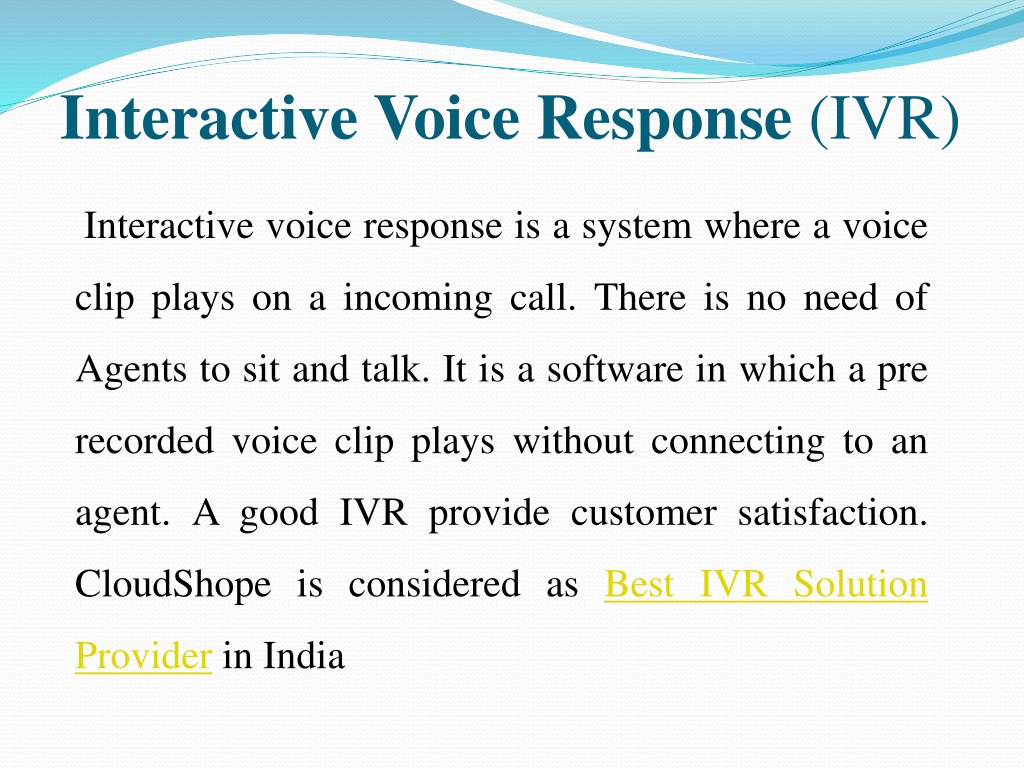 Interactive Voice Response (IVR)

Interactive voice response is a system where a voice clip plays on a incoming call. There is no need of Agents to sit and talk. It is a software in which a pre recorded voice clip plays without connecting to an agent. A good IVR provide customer satisfaction. CloudShope is considered as Best IVR Solution Provider in India